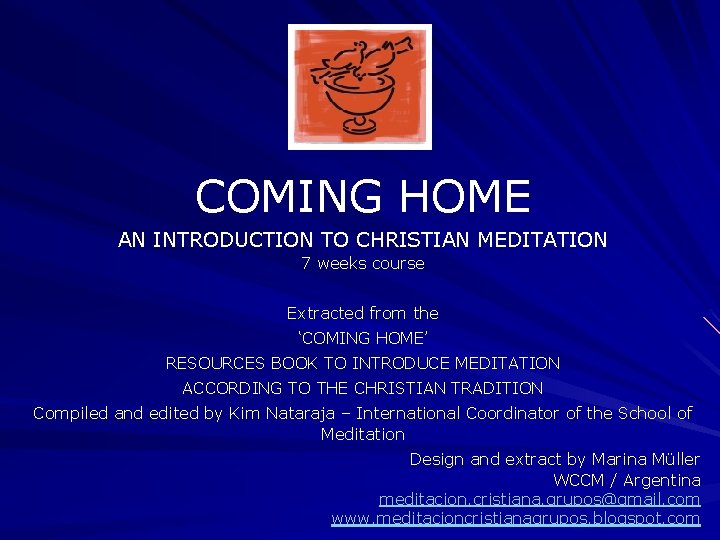 COMING HOME

AN INTRODUCTION TO CHRISTIAN MEDITATION
7 weeks course

Extracted from the
'COMING HOME'
RESOURCES BOOK TO INTRODUCE MEDITATION
ACCORDING TO THE CHRISTIAN TRADITION
Compiled and edited by Kim Nataraja – International Coordinator of the School of Meditation

Design and extract by Marina Müller
WCCM / Argentina
meditacion.cristiana.grupos@gmail.com
www.meditacioncristianagrupos.blogspot.com